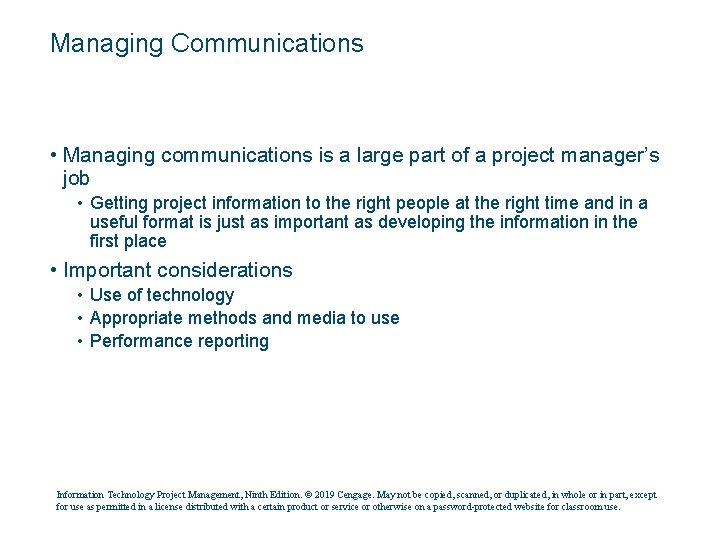 Managing Communications

• Managing communications is a large part of a project manager's job
• Getting project information to the right people at the right time and in a useful format is just as important as developing the information in the first place
• Important considerations
• Use of technology
• Appropriate methods and media to use
• Performance reporting

Information Technology Project Management, Ninth Edition. © 2019 Cengage. May not be copied, scanned, or duplicated, in whole or in part, except for use as permitted in a license distributed with a certain product or service or otherwise on a password-protected website for classroom use.